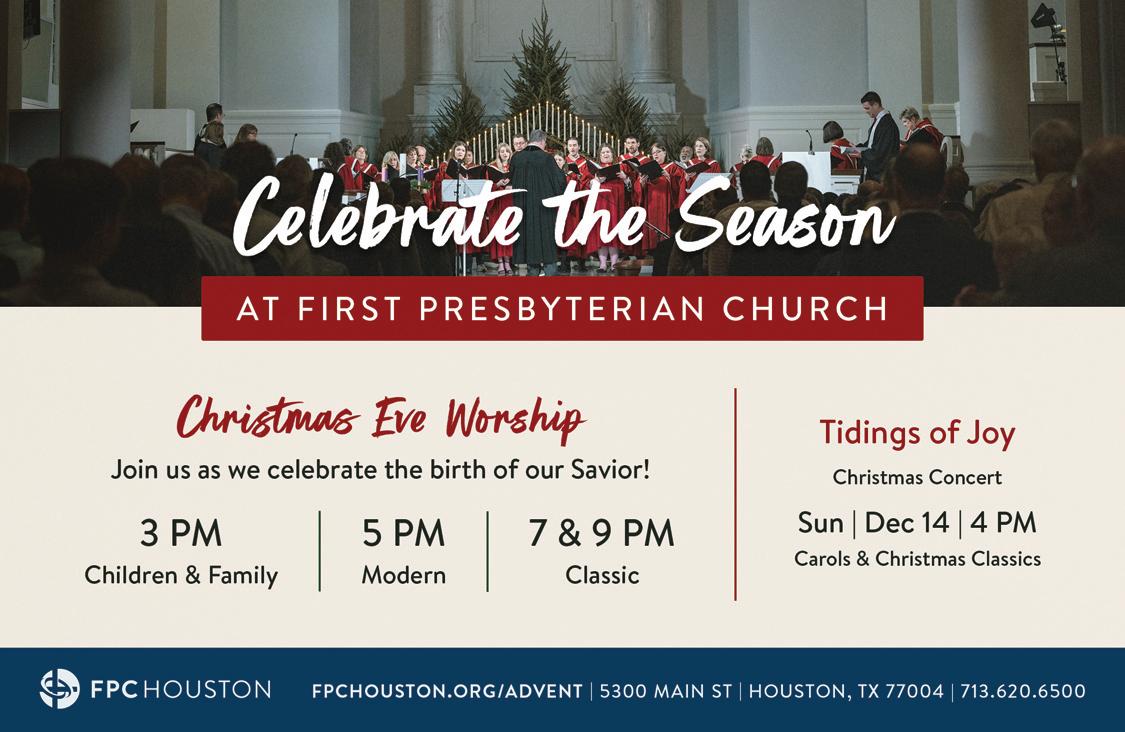 Celebrate the Season

AT FIRST PRESBYTERIAN CHURCH

Christmas Eve Worship

Join us as we celebrate the birth of our Savior!

3 PM
Children & Family

5 PM
Modern

7 & 9 PM
Classic

Tidings of Joy

Christmas Concert

Sun | Dec 14 | 4 PM

Carols & Christmas Classics

FPC HOUSTON

FPCHOUSTON.ORG/ADVENT | 5300 MAIN ST | HOUSTON, TX 77004 | 713.620.6500